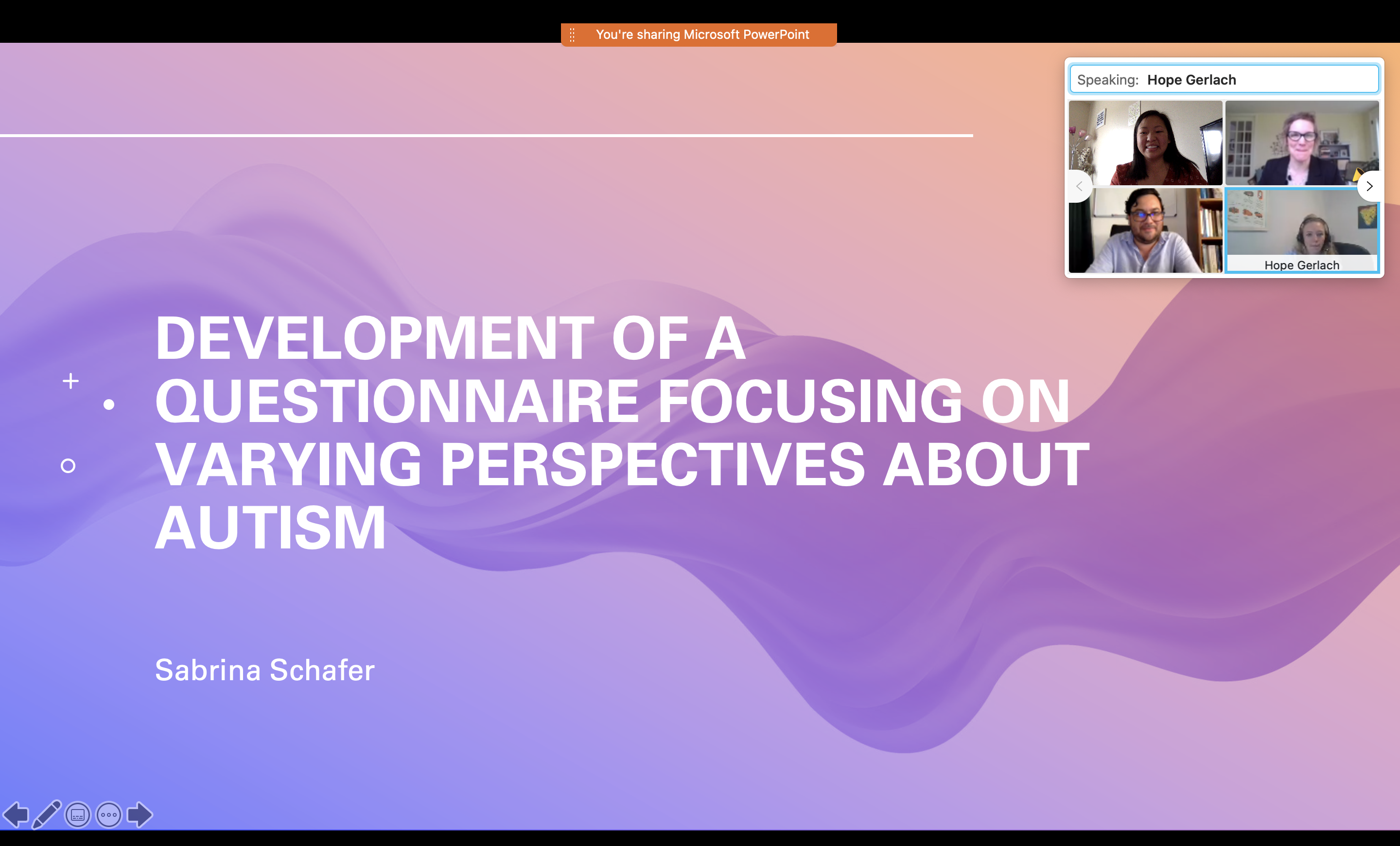 You're sharing Microsoft PowerPoint

Speaking: Hope Gerlach

Hope Gerlach

DEVELOPMENT OF A QUESTIONNAIRE FOCUSING ON VARYING PERSPECTIVES ABOUT AUTISM

Sabrina Schafer